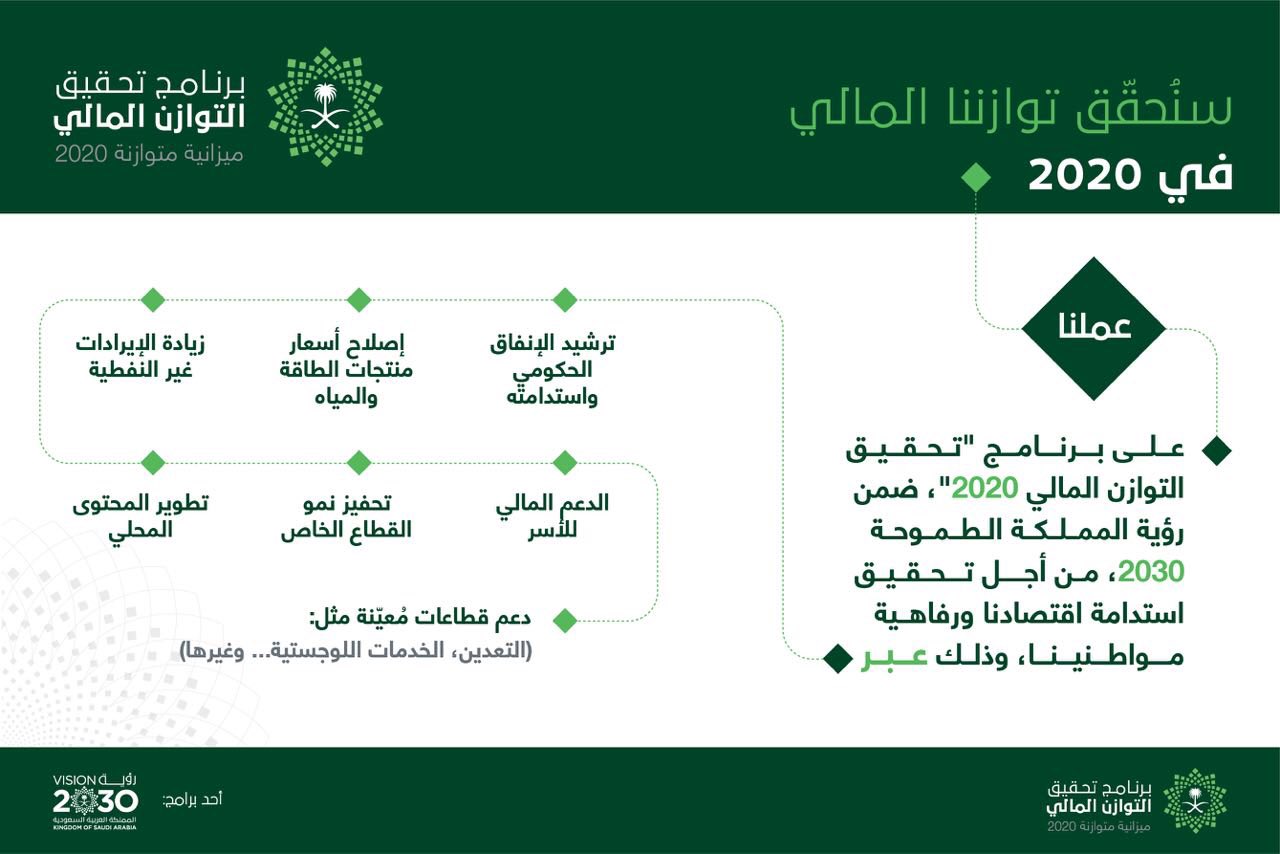 سنُحقّق توازننا المالي
في 2020

برنامج تحقيق
التوازن المالي
ميزانية متوازنة 2020

عملنا

على برنامج "تحقيق التوازن المالي 2020"، ضمن رؤية المملكة الطموحة 2030، من أجل تحقيق استدامة اقتصادنا ورفاهية مواطنينا، وذلك عبر

ترشيد الإنفاق الحكومي واستدامته

إصلاح أسعار منتجات الطاقة والمياه

زيادة الإيرادات غير النفطية

الدعم المالي للأسر

تحفيز نمو القطاع الخاص

تطوير المحتوى المحلي

دعم قطاعات مُعيّنة مثل:
(التعدين، الخدمات اللوجستية... وغيرها)

برنامج تحقيق
التوازن المالي
ميزانية متوازنة 2020

أحد برامج:

VISION رؤية
2030
المملكة العربية السعودية
KINGDOM OF SAUDI ARABIA